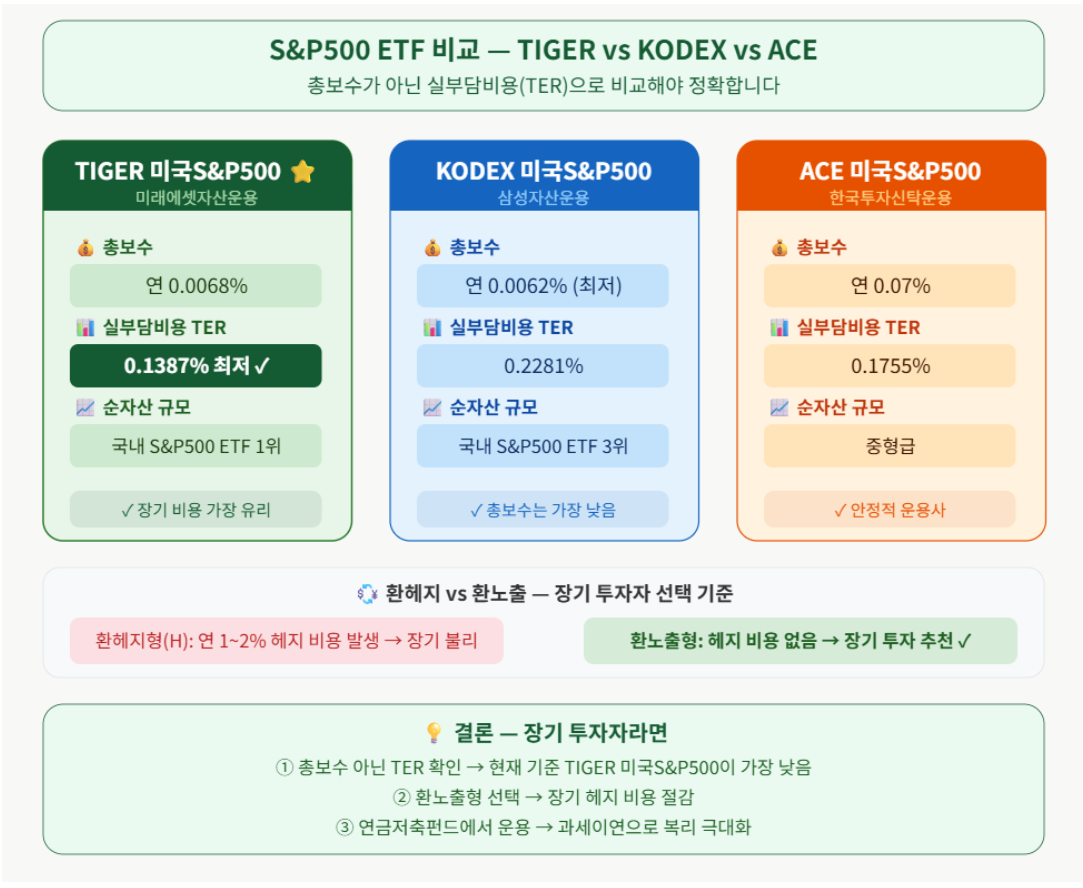 S&P500 ETF 비교 — TIGER vs KODEX vs ACE
총보수가 아닌 실부담비용(TER)으로 비교해야 정확합니다

TIGER 미국S&P500 ⭐
미래에셋자산운용

💰 총보수
연 0.0068%

📊 실부담비용 TER
0.1387% 최저 ✓

📈 순자산 규모
국내 S&P500 ETF 1위

✓ 장기 비용 가장 유리

KODEX 미국S&P500
삼성자산운용

💰 총보수
연 0.0062% (최저)

📊 실부담비용 TER
0.2281%

📈 순자산 규모
국내 S&P500 ETF 3위

✓ 총보수는 가장 낮음

ACE 미국S&P500
한국투자신탁운용

💰 총보수
연 0.07%

📊 실부담비용 TER
0.1755%

📈 순자산 규모
중형급

✓ 안정적 운용사

💱 환헤지 vs 환노출 — 장기 투자자 선택 기준

환헤지형(H): 연 1~2% 헤지 비용 발생 → 장기 불리

환노출형: 헤지 비용 없음 → 장기 투자 추천 ✓

💡 결론 — 장기 투자자라면
① 총보수 아닌 TER 확인 → 현재 기준 TIGER 미국S&P500이 가장 낮음
② 환노출형 선택 → 장기 헤지 비용 절감
③ 연금저축펀드에서 운용 → 과세이연으로 복리 극대화